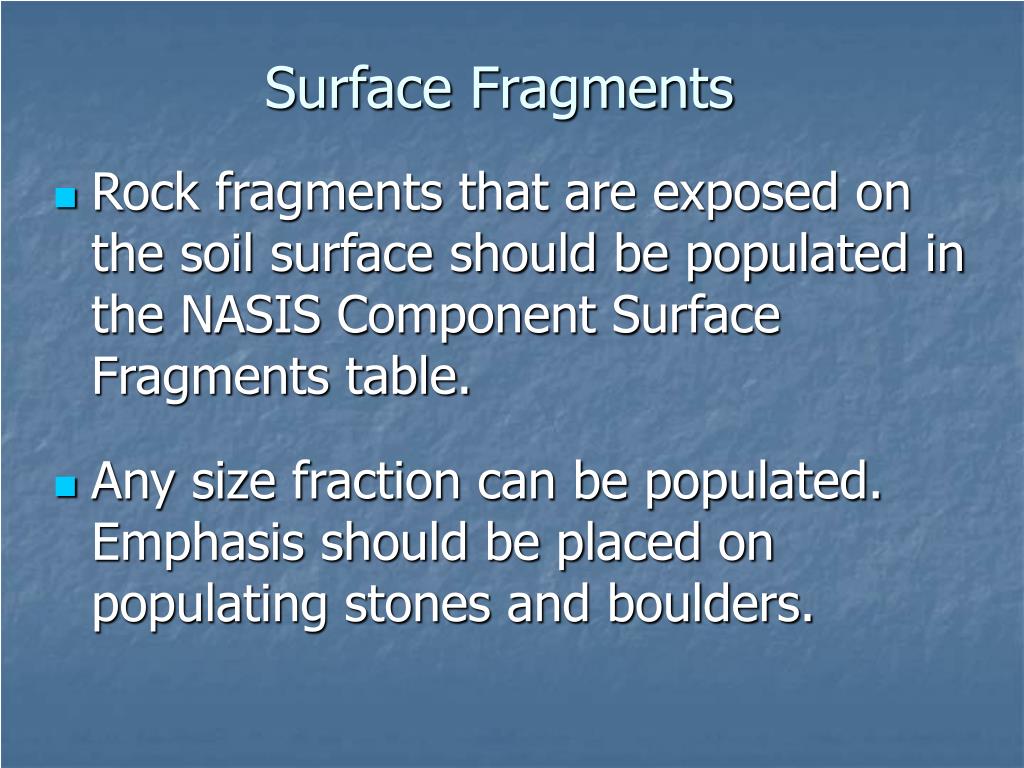 Surface Fragments

Rock fragments that are exposed on the soil surface should be populated in the NASIS Component Surface Fragments table.

Any size fraction can be populated. Emphasis should be placed on populating stones and boulders.